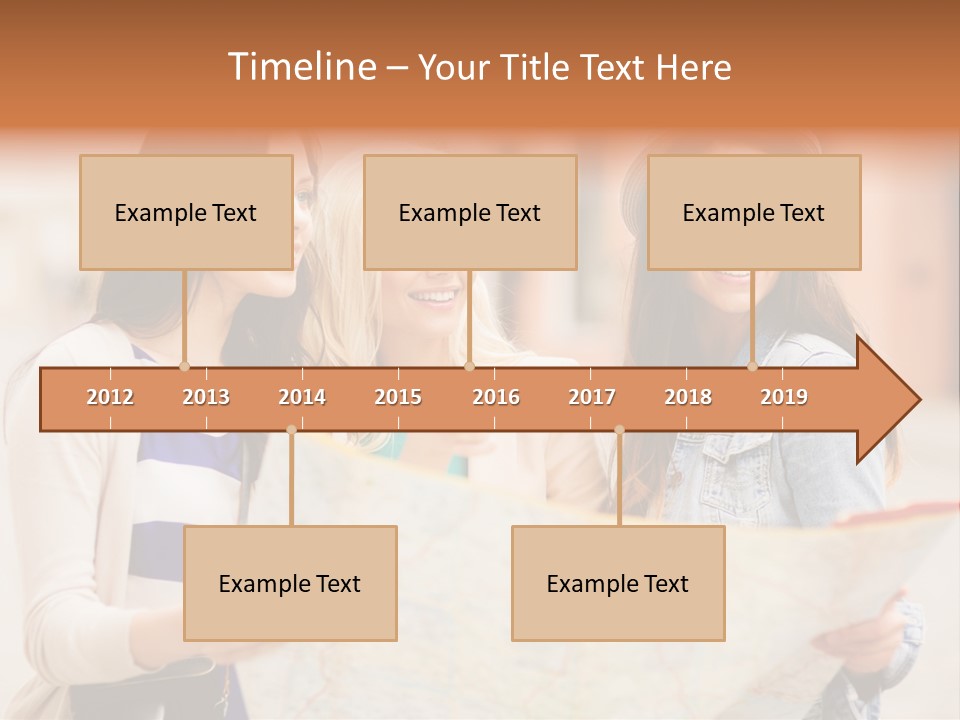 Timeline – Your Title Text Here

Example Text

Example Text

Example Text

2012 2013 2014 2015 2016 2017 2018 2019

Example Text

Example Text